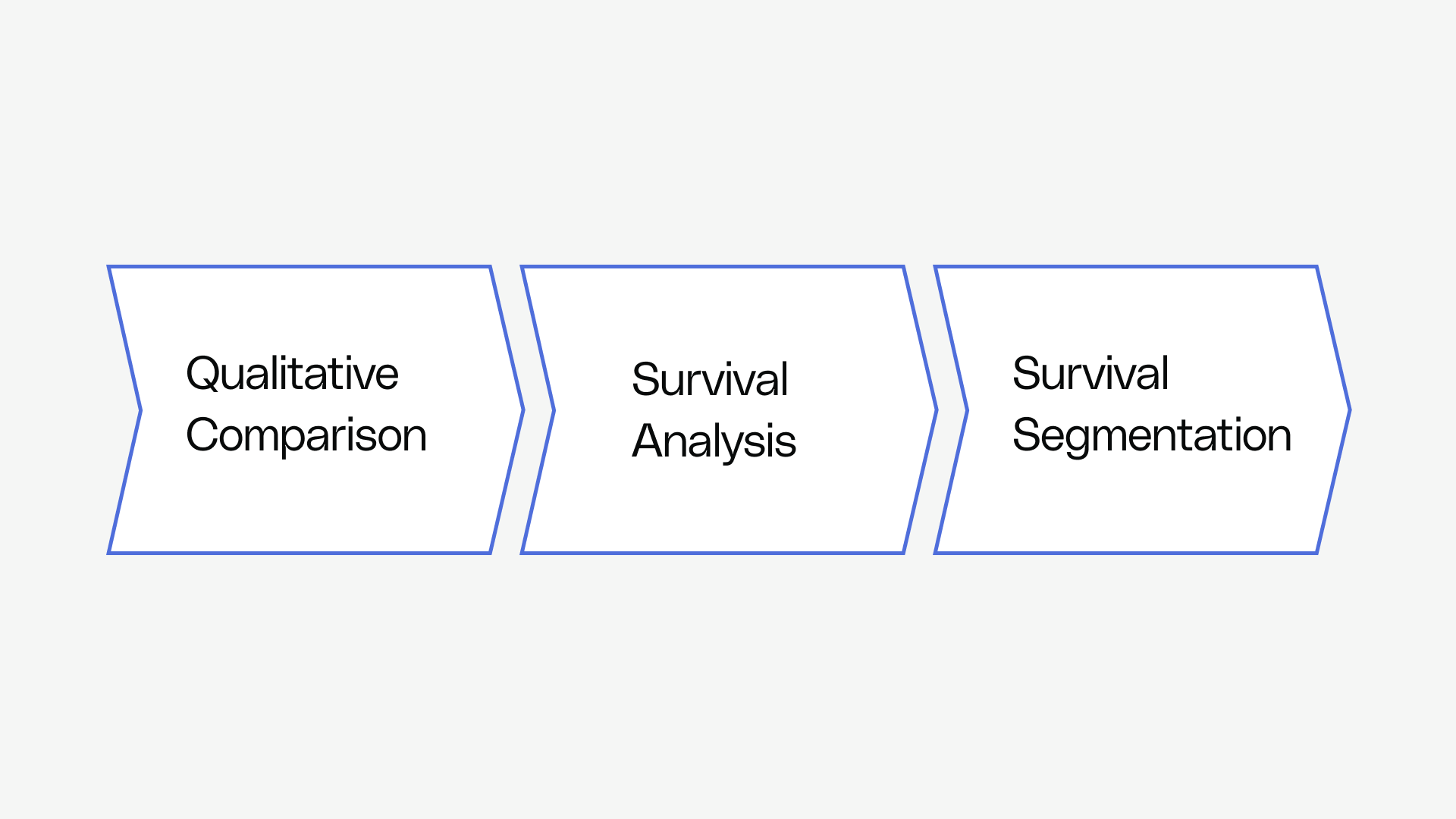 Qualitative Comparison

Survival Analysis

Survival Segmentation